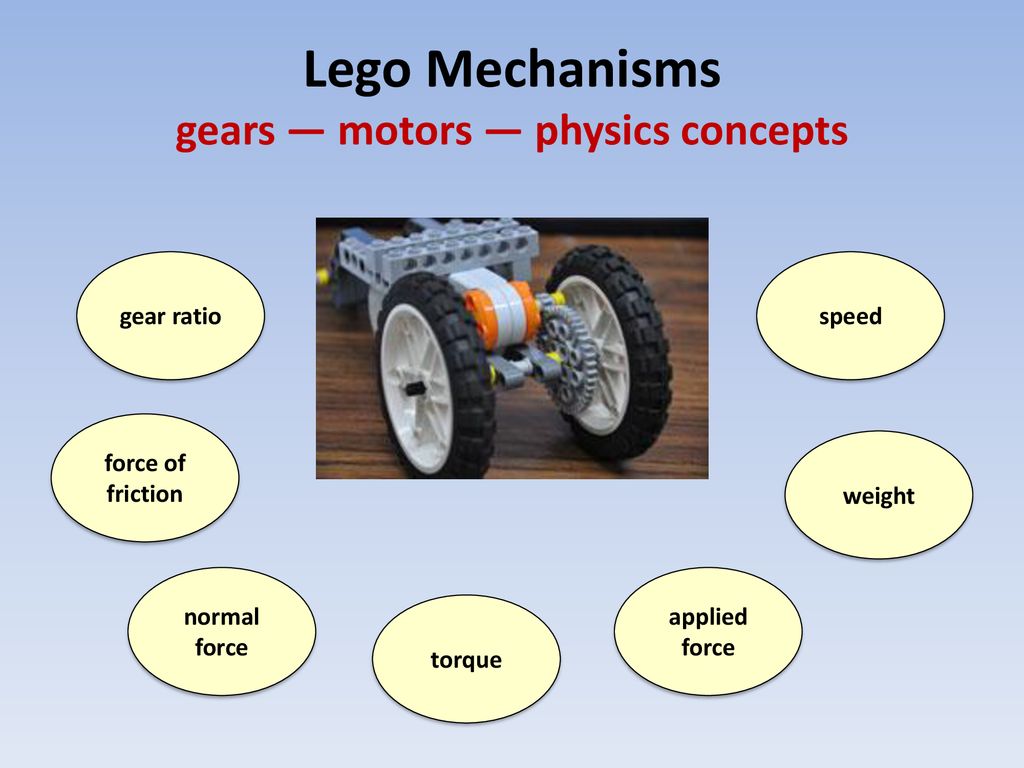 Lego Mechanisms
gears — motors — physics concepts

gear ratio

speed

force of friction

weight

normal force

torque

applied force